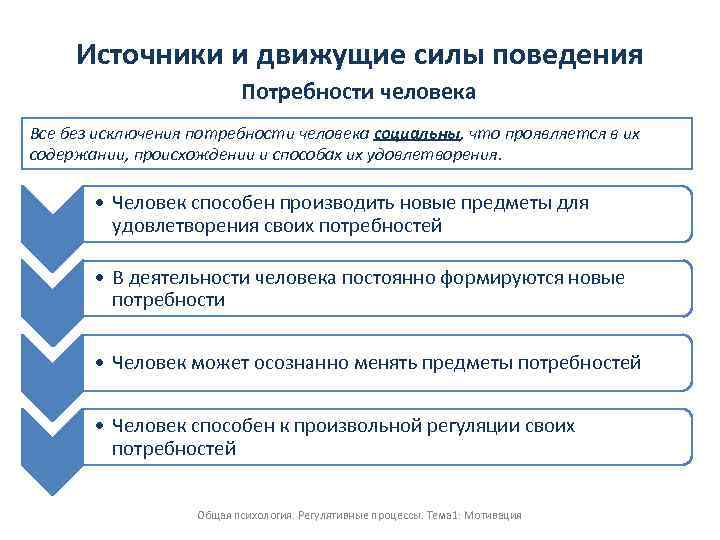 Источники и движущие силы поведения

Потребности человека

Все без исключения потребности человека социальны, что проявляется в их содержании, происхождении и способах их удовлетворения.

• Человек способен производить новые предметы для удовлетворения своих потребностей

• В деятельности человека постоянно формируются новые потребности

• Человек может осознанно менять предметы потребностей

• Человек способен к произвольной регуляции своих потребностей

Общая психология. Регулятивные процессы: Тема1: Мотивация